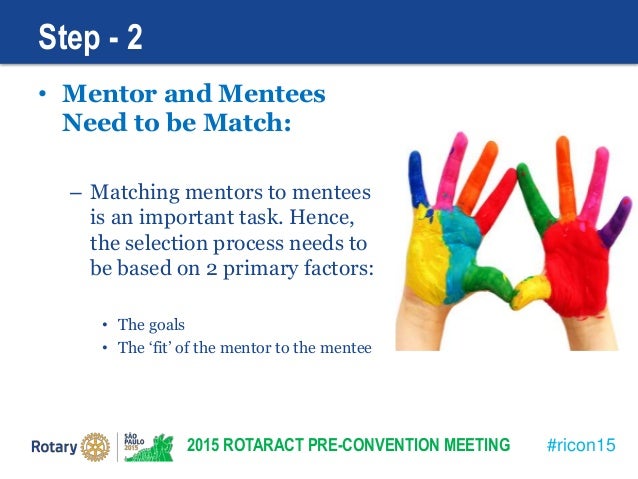 Step - 2

• Mentor and Mentees Need to be Match:

– Matching mentors to mentees is an important task. Hence, the selection process needs to be based on 2 primary factors:

• The goals
• The 'fit' of the mentor to the mentee

Rotary SÃO PAULO 2015 2015 ROTARACT PRE-CONVENTION MEETING #ricon15